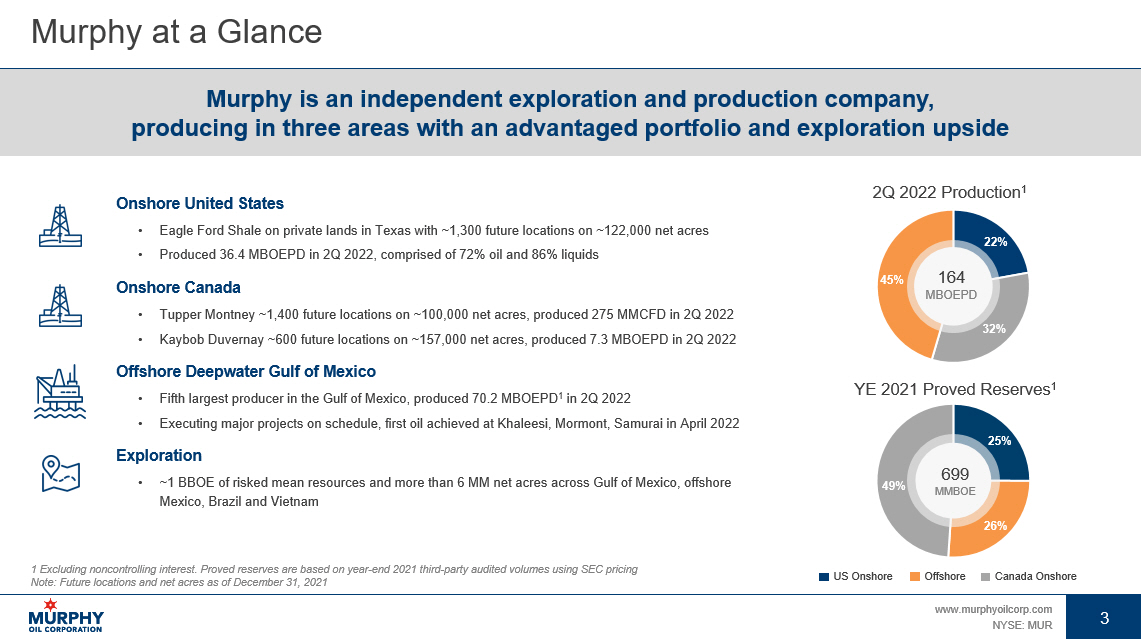 Murphy at a Glance

Murphy is an independent exploration and production company, producing in three areas with an advantaged portfolio and exploration upside

Onshore United States

• Eagle Ford Shale on private lands in Texas with ~1,300 future locations on ~122,000 net acres
• Produced 36.4 MBOEPD in 2Q 2022, comprised of 72% oil and 86% liquids

Onshore Canada

• Tupper Montney ~1,400 future locations on ~100,000 net acres, produced 275 MMCFD in 2Q 2022
• Kaybob Duvernay ~600 future locations on ~157,000 net acres, produced 7.3 MBOEPD in 2Q 2022

Offshore Deepwater Gulf of Mexico

• Fifth largest producer in the Gulf of Mexico, produced 70.2 MBOEPD$^1$ in 2Q 2022
• Executing major projects on schedule, first oil achieved at Khaleesi, Mormont, Samurai in April 2022

Exploration

• ~1 BBOE of risked mean resources and more than 6 MM net acres across Gulf of Mexico, offshore Mexico, Brazil and Vietnam

2Q 2022 Production$^1$

22%
45%
164
MBOEPD
32%

YE 2021 Proved Reserves$^1$

25%
49%
699
MMBOE
26%

US Onshore Offshore Canada Onshore

1 Excluding noncontrolling interest. Proved reserves are based on year-end 2021 third-party audited volumes using SEC pricing
Note: Future locations and net acres as of December 31, 2021

MURPHY
OIL CORPORATION

www.murphyoilcorp.com
NYSE: MUR

3